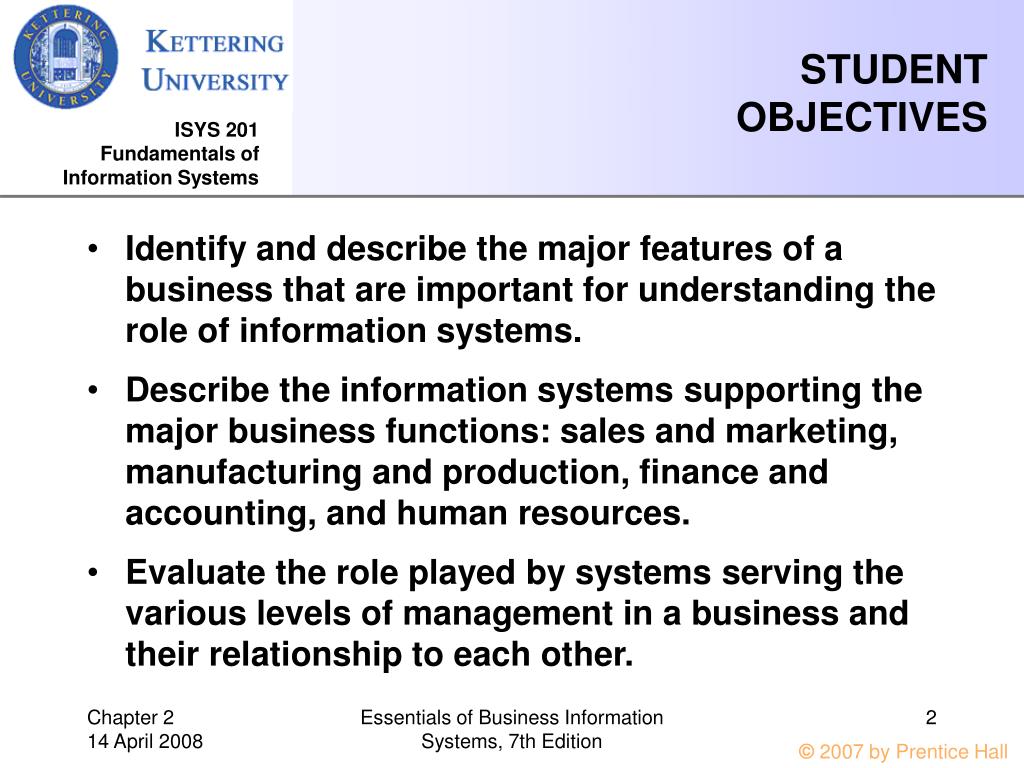 KETTERING UNIVERSITY

KETTERING
UNIVERSITY

ISYS 201
Fundamentals of
Information Systems

STUDENT
OBJECTIVES

• Identify and describe the major features of a business that are important for understanding the role of information systems.

• Describe the information systems supporting the major business functions: sales and marketing, manufacturing and production, finance and accounting, and human resources.

• Evaluate the role played by systems serving the various levels of management in a business and their relationship to each other.

Chapter 2
14 April 2008

Essentials of Business Information Systems, 7th Edition

2

© 2007 by Prentice Hall